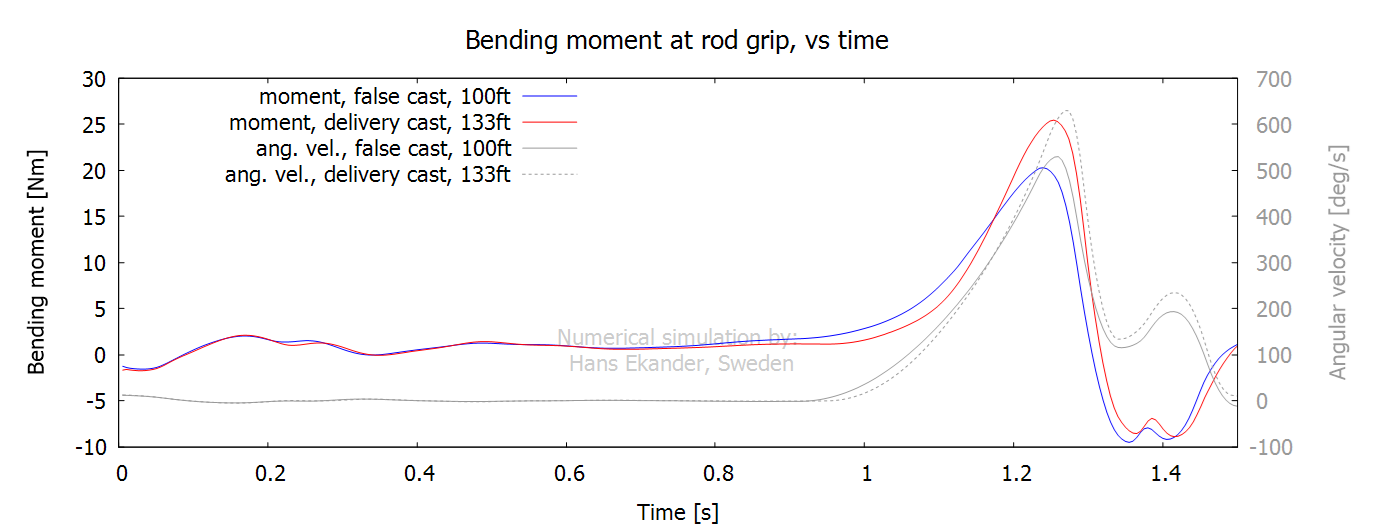 Bending moment at rod grip, vs time

moment, false cast, 100ft
moment, delivery cast, 133ft
ang. vel., false cast, 100ft
ang. vel., delivery cast, 133ft

Bending moment [Nm]

30
25
20
15
10
5
0
-5
-10

Angular velocity [deg/s]

700
600
500
400
300
200
100
0
-100

Numerical simulation by:
Hans Ekander, Sweden

0
0.2
0.4
0.6
0.8
1
1.2
1.4

Time [s]